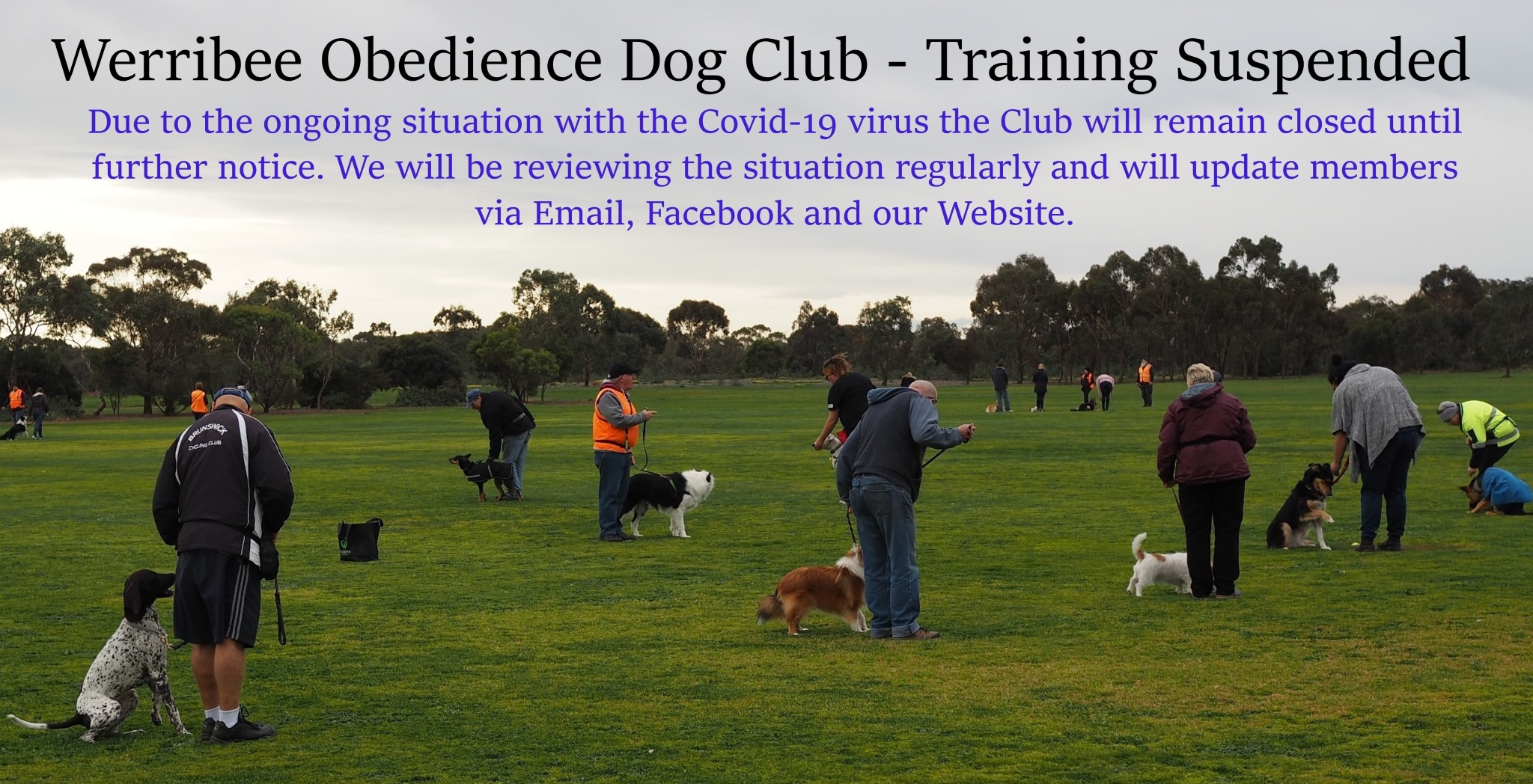 Werribee Obedience Dog Club - Training Suspended

Due to the ongoing situation with the Covid-19 virus the Club will remain closed until further notice. We will be reviewing the situation regularly and will update members via Email, Facebook and our Website.

BRUNSWICK CYCLING CLUB